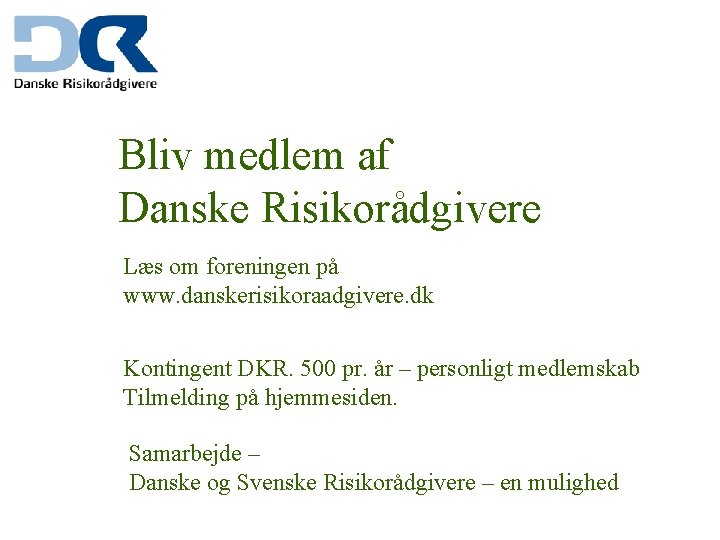 DKR
Danske Risikorådgivere

Bliv medlem af
Danske Risikorådgivere

Læs om foreningen på
www.danskerisikoraadgivere.dk

Kontingent DKR. 500 pr. år – personligt medlemskab
Tilmelding på hjemmesiden.

Samarbejde –
Danske og Svenske Risikorådgivere – en mulighed